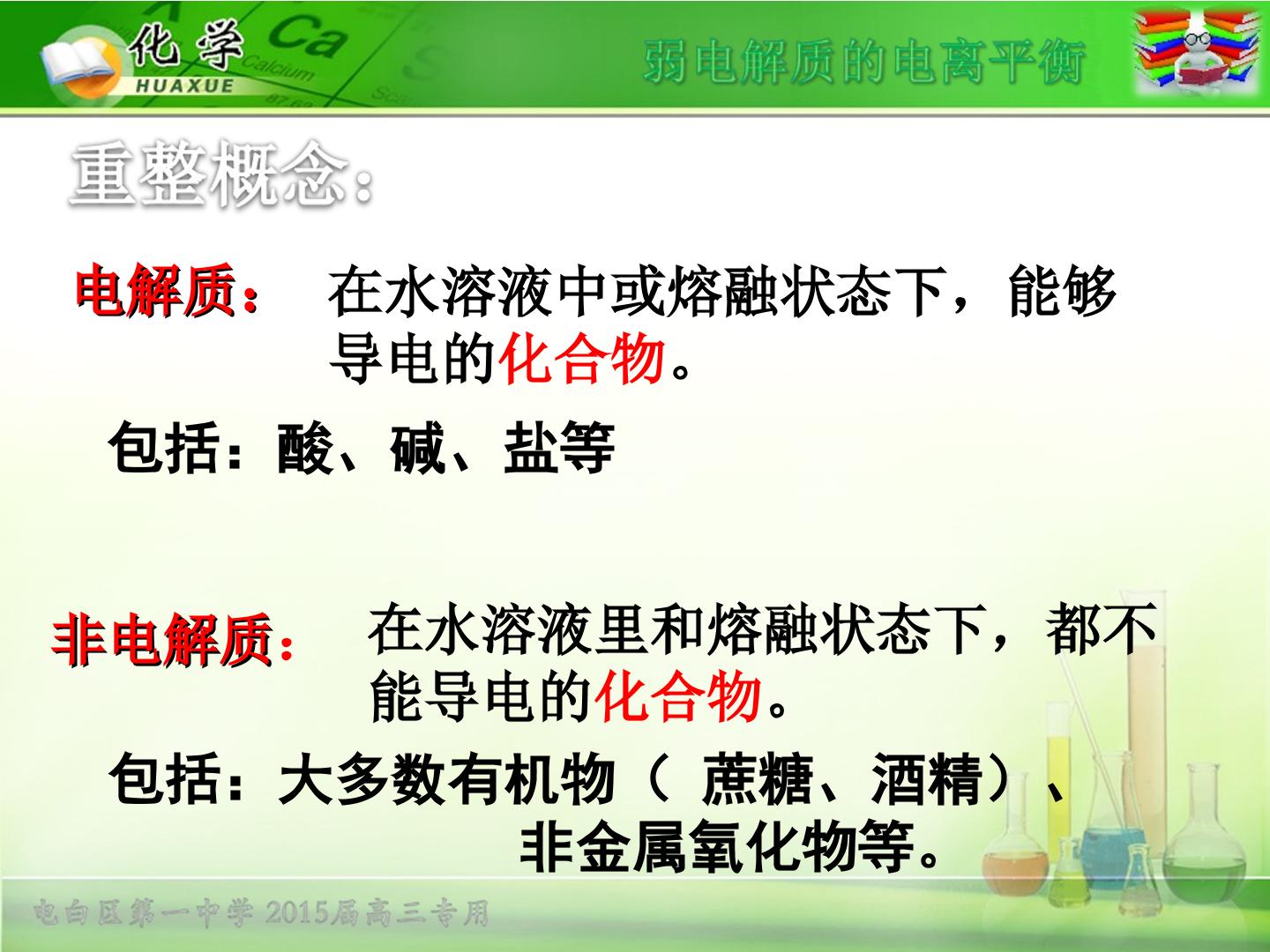 化学
HUAXUE
Ca
Calcium

弱电解质的电离平衡

重整概念：

电解质： 在水溶液中或熔融状态下，能够导电的化合物。

包括：酸、碱、盐等

非电解质： 在水溶液里和熔融状态下，都不能导电的化合物。

包括：大多数有机物（ 蔗糖、酒精）、非金属氧化物等。

电白区第一中学 2015届高三专用